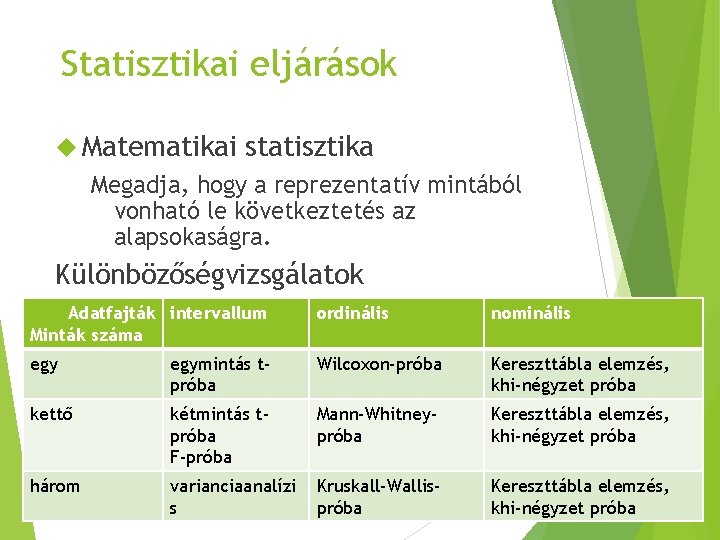 Statisztikai eljárások

Matematikai statisztika

Megadja, hogy a reprezentatív mintából vonható le következtetés az alapsokaságra.

Különbözőségvizsgálatok

| Adatfajták Minták száma | intervallum | ordinális | nominális |
|---|---|---|---|
| egy | egymintás t-próba | Wilcoxon-próba | Kereszttábla elemzés, khi-négyzet próba |
| kettő | kétmintás t-próba F-próba | Mann-Whitney-próba | Kereszttábla elemzés, khi-négyzet próba |
| három | varianciaanalízis | Kruskall-Wallis-próba | Kereszttábla elemzés, khi-négyzet próba |